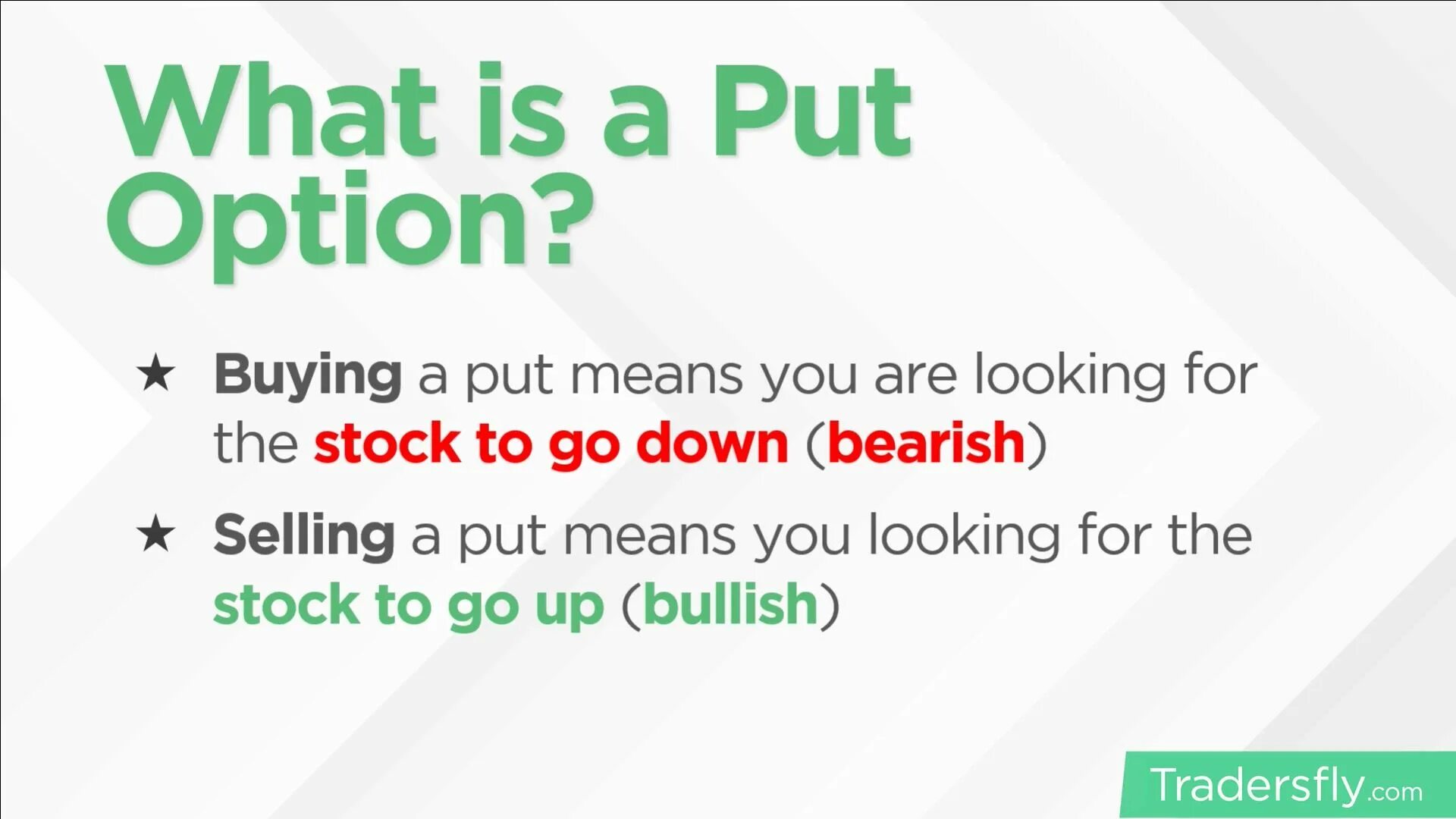 What is a Put Option?

★ Buying a put means you are looking for the stock to go down (bearish)

★ Selling a put means you looking for the stock to go up (bullish)

Tradersfly.com